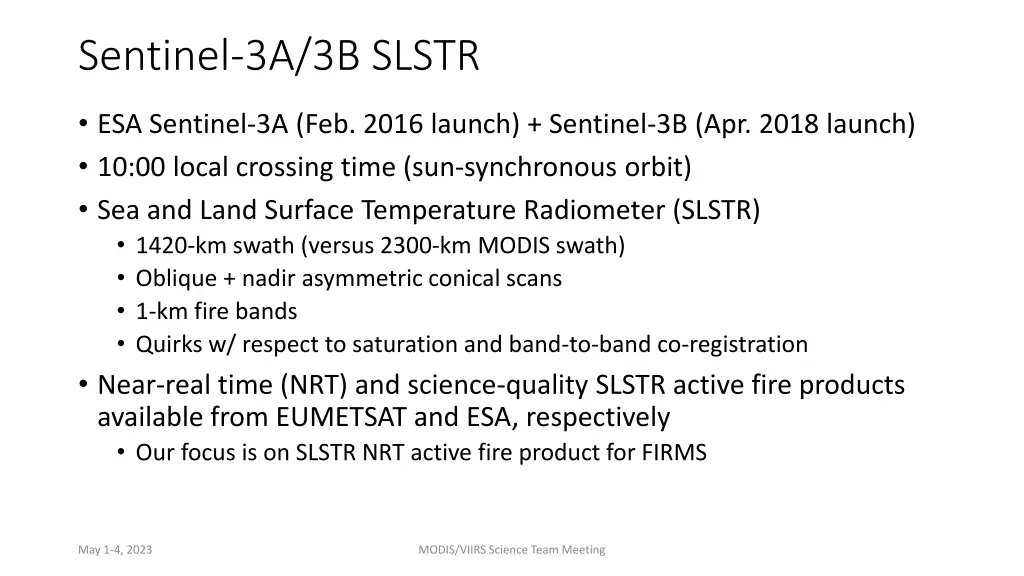 Sentinel-3A/3B SLSTR

• ESA Sentinel-3A (Feb. 2016 launch) + Sentinel-3B (Apr. 2018 launch)
• 10:00 local crossing time (sun-synchronous orbit)
• Sea and Land Surface Temperature Radiometer (SLSTR)
  • 1420-km swath (versus 2300-km MODIS swath)
  • Oblique + nadir asymmetric conical scans
  • 1-km fire bands
  • Quirks w/ respect to saturation and band-to-band co-registration
• Near-real time (NRT) and science-quality SLSTR active fire products available from EUMETSAT and ESA, respectively
  • Our focus is on SLSTR NRT active fire product for FIRMS

May 1-4, 2023

MODIS/VIIRS Science Team Meeting